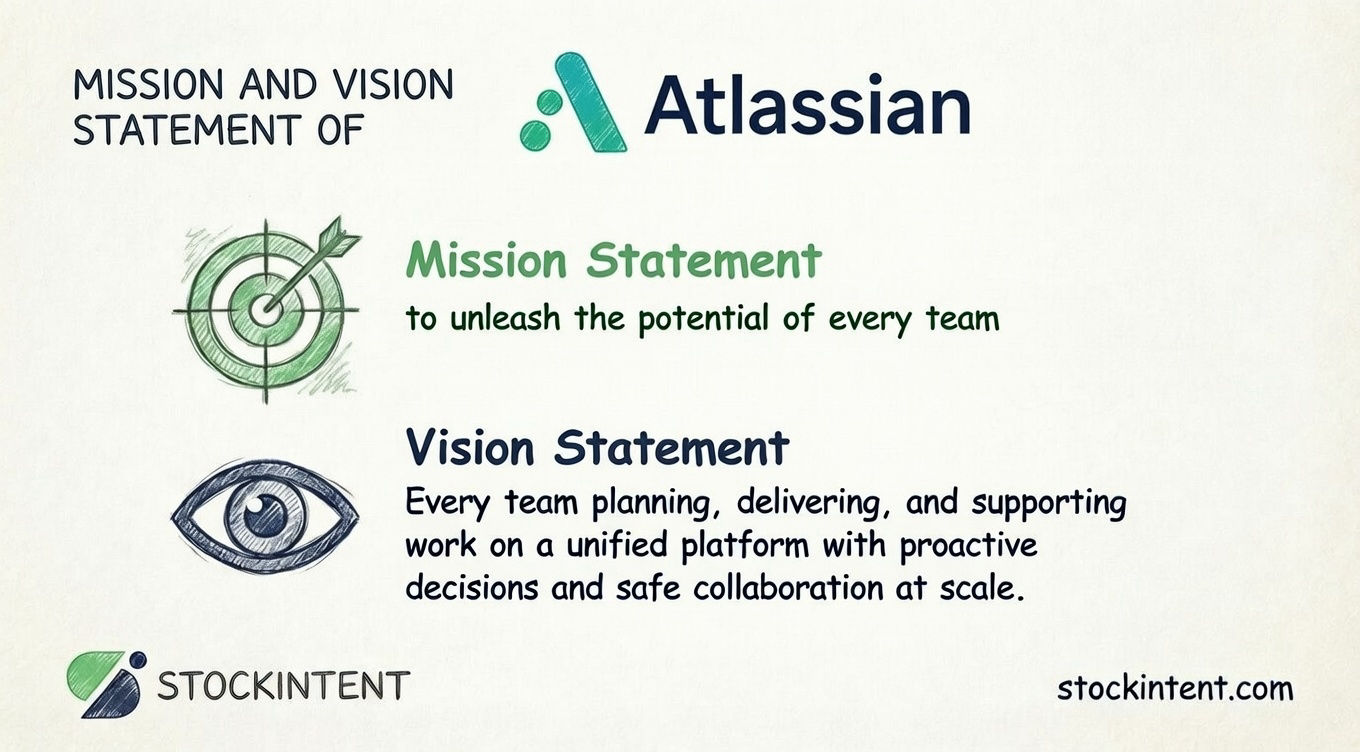 MISSION AND VISION STATEMENT OF

Atlassian

Mission Statement
to unleash the potential of every team

Vision Statement
Every team planning, delivering, and supporting work on a unified platform with proactive decisions and safe collaboration at scale.

STOCKINTENT

stockintent.com